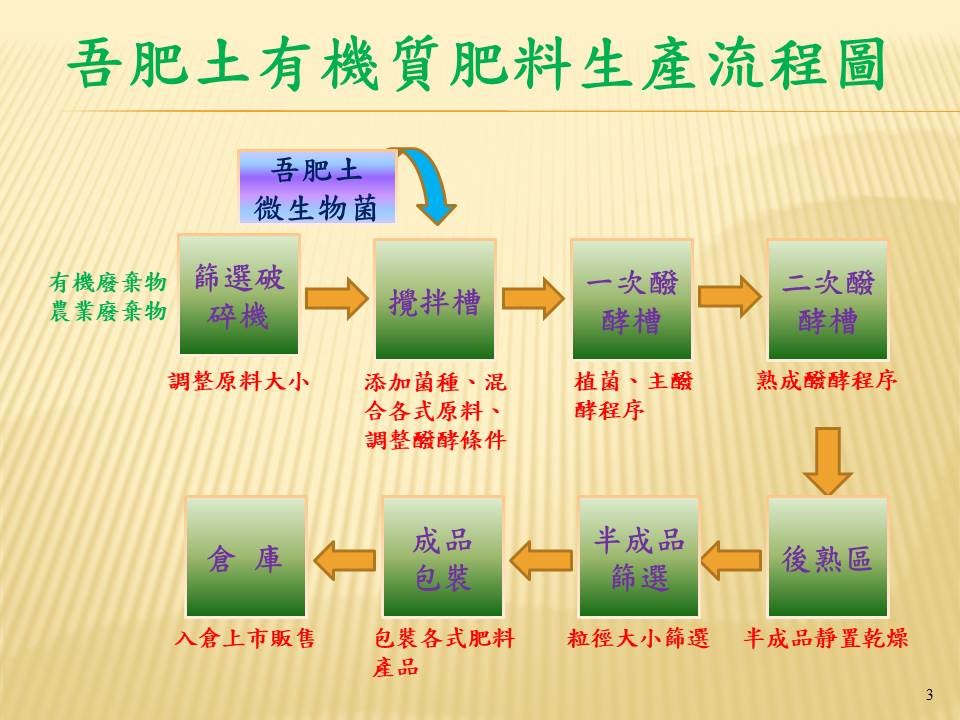 吾肥土有機質肥料生產流程圖

吾肥土
微生物菌

有機廢棄物
農業廢棄物

篩選破碎機

調整原料大小

攪拌槽

添加菌種、混合各式原料、調整醱酵條件

一次醱酵槽

植菌、主醱酵程序

二次醱酵槽

熟成醱酵程序

後熟區

半成品靜置乾燥

半成品篩選

粒徑大小篩選

成品包裝

包裝各式肥料產品

倉 庫

入倉上市販售

3